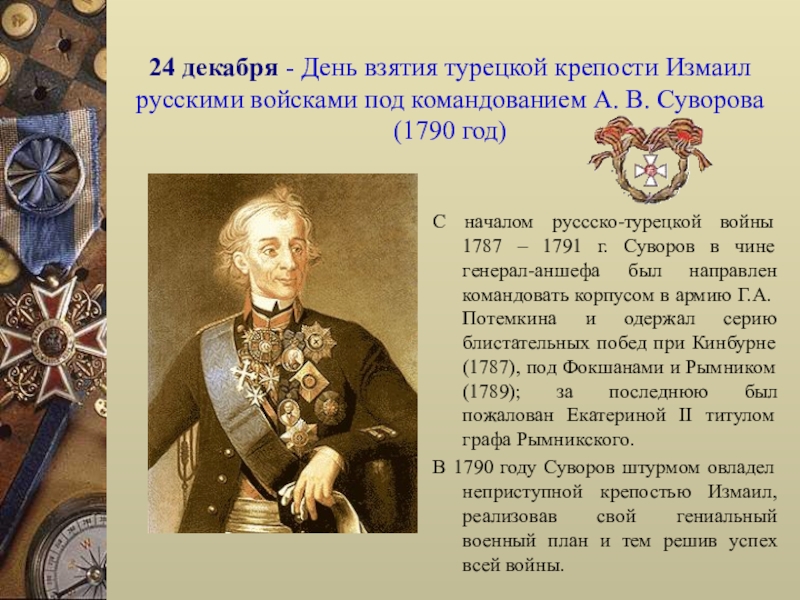 24 декабря - День взятия турецкой крепости Измаил русскими войсками под командованием А. В. Суворова (1790 год)

С началом руссско-турецкой войны 1787 – 1791 г. Суворов в чине генерал-аншефа был направлен командовать корпусом в армию Г.А. Потемкина и одержал серию блистательных побед при Кинбурне (1787), под Фокшанами и Рымником (1789); за последнюю был пожалован Екатериной II титулом графа Рымникского.

В 1790 году Суворов штурмом овладел неприступной крепостью Измаил, реализовав свой гениальный военный план и тем решив успех всей войны.